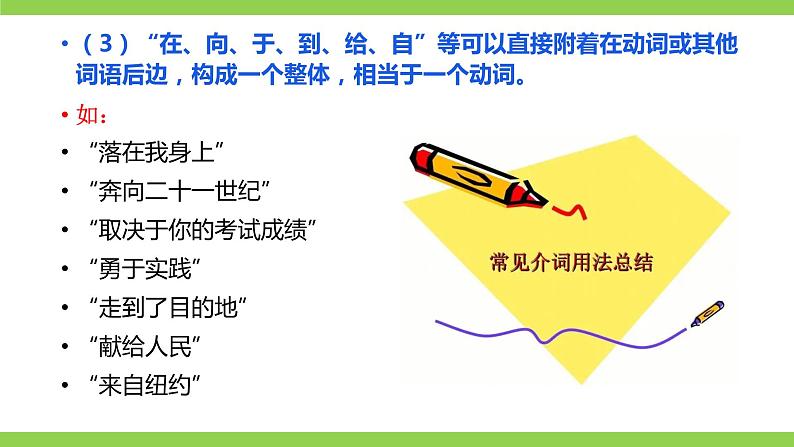 • （3）“在、向、于、到、给、自”等可以直接附着在动词或其他词语后边，构成一个整体，相当于一个动词。

• 如：

• “落在我身上”

• “奔向二十一世纪”

• “取决于你的考试成绩”

• “勇于实践”

• “走到了目的地”

• “献给人民”

• “来自纽约”

常见介词用法总结